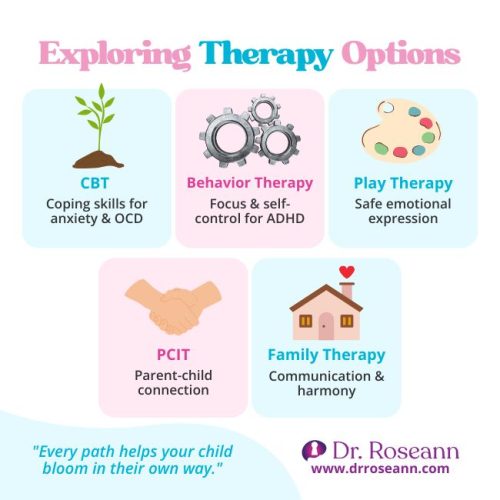 Exploring Therapy Options

CBT
Coping skills for anxiety & OCD

Behavior Therapy
Focus & self-control for ADHD

Play Therapy
Safe emotional expression

PCIT
Parent-child connection

Family Therapy
Communication & harmony

"Every path helps your child bloom in their own way."

Dr. Roseann
www.drroseann.com